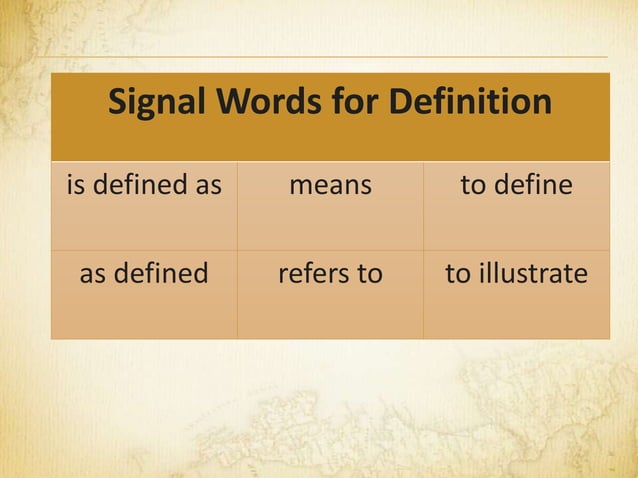 | Signal Words for Definition | | |
|---|---|---|
| is defined as | means | to define |
| as defined | refers to | to illustrate |